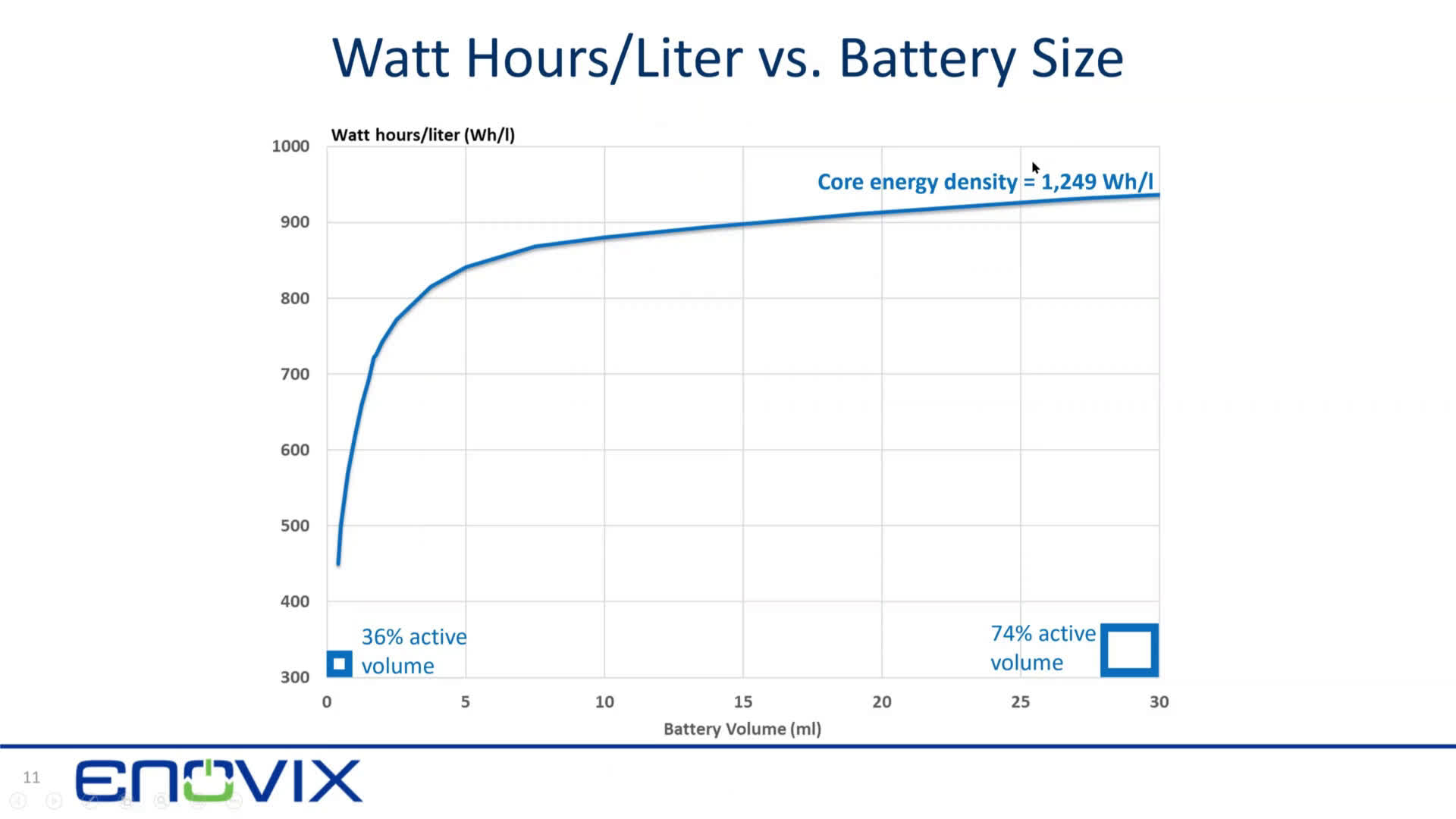 Watt Hours/Liter vs. Battery Size

Watt hours/liter (Wh/l)

1000
900
800
700
600
500
400
300

Core energy density = 1,249 Wh/l

36% active volume

74% active volume

0
5
10
15
20
25
30

Battery Volume (ml)

11

ENOVIX